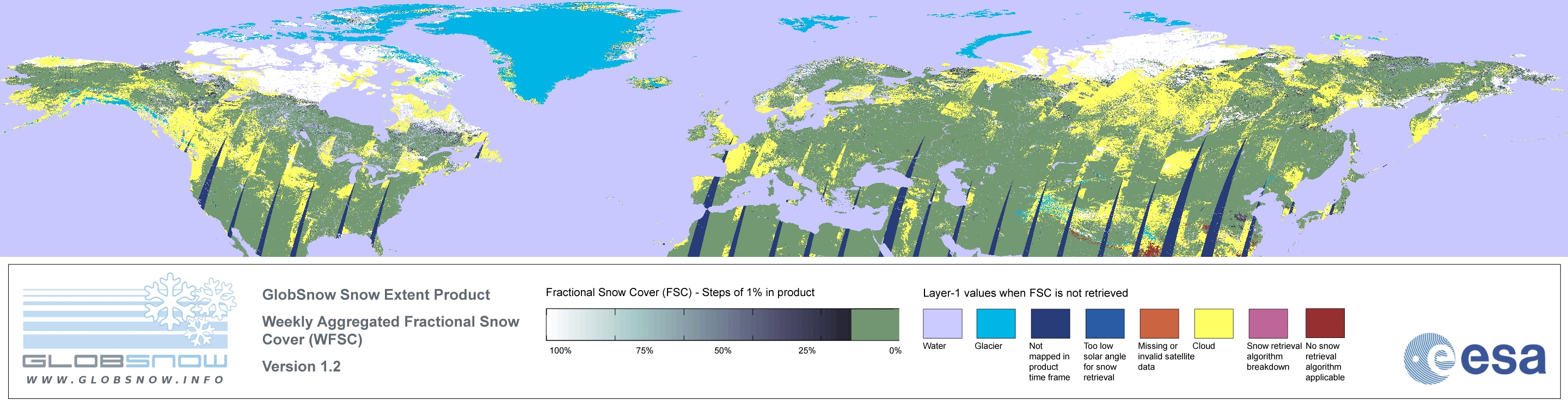 GLOBSNOW
WWW.GLOBSNOW.INFO

GlobSnow Snow Extent Product

Weekly Aggregated Fractional Snow Cover (WFSC)

Version 1.2

Fractional Snow Cover (FSC) - Steps of 1% in product

100% 75% 50% 25% 0%

Layer-1 values when FSC is not retrieved

Water

Glacier

Not mapped in product time frame

Too low solar angle for snow retrieval

Missing or invalid satellite data

Cloud

Snow retrieval algorithm breakdown

No snow retrieval algorithm applicable

esa